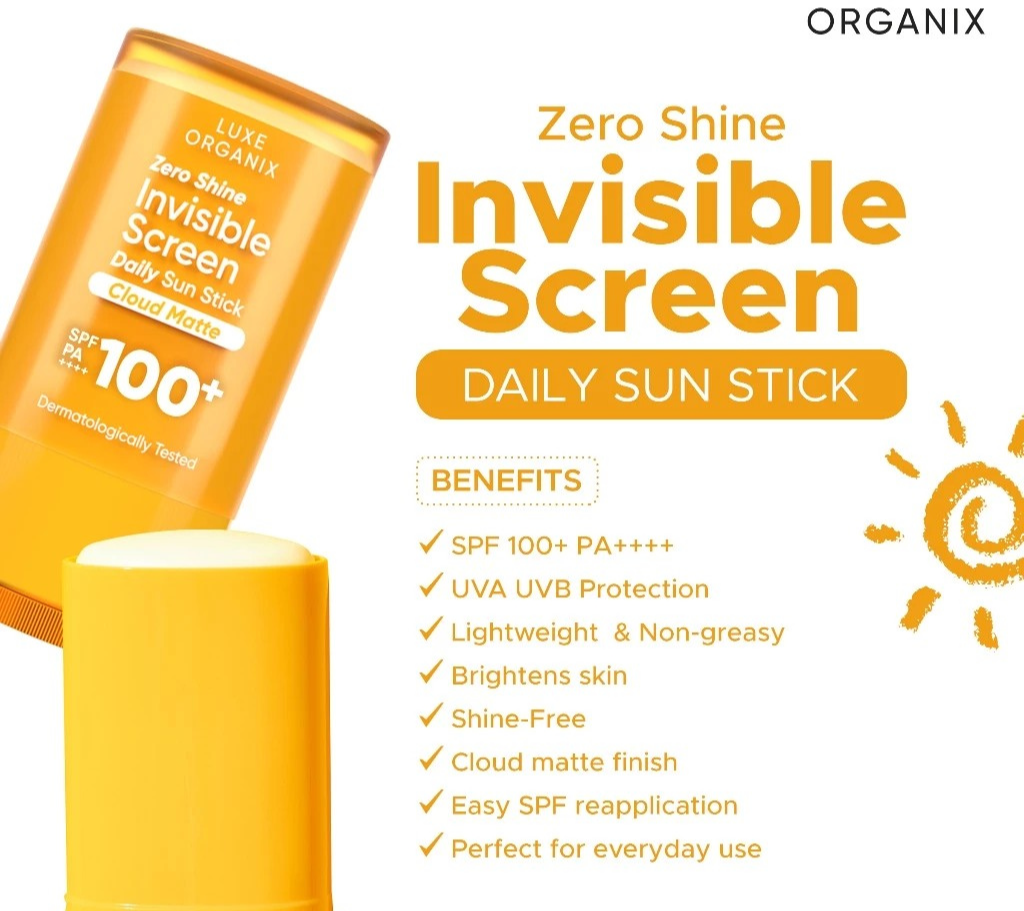 ORGANIX

LUXE ORGANIX
Zero Shine
Invisible Screen
Daily Sun Stick
Cloud Matte
SPF PA ++++ 100+
Dermatologically Tested

Zero Shine
Invisible Screen
DAILY SUN STICK

BENEFITS
✓ SPF 100+ PA++++
✓ UVA UVB Protection
✓ Lightweight & Non-greasy
✓ Brightens skin
✓ Shine-Free
✓ Cloud matte finish
✓ Easy SPF reapplication
✓ Perfect for everyday use